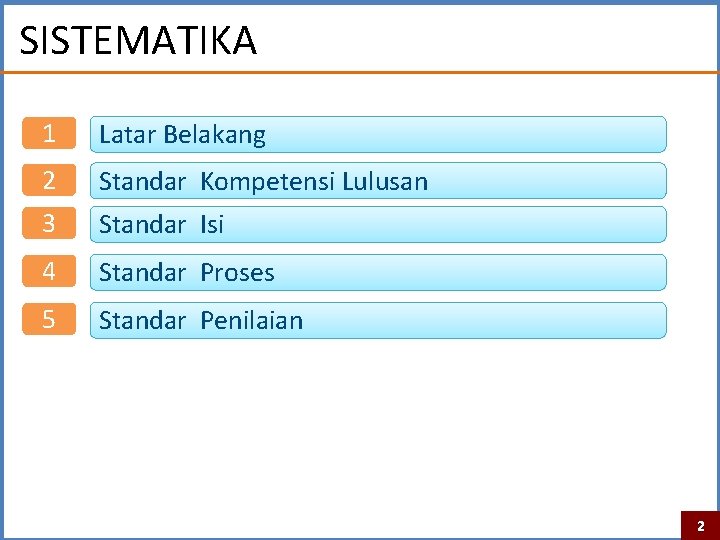 SISTEMATIKA

1 Latar Belakang

2 Standar Kompetensi Lulusan

3 Standar Isi

4 Standar Proses

5 Standar Penilaian

2